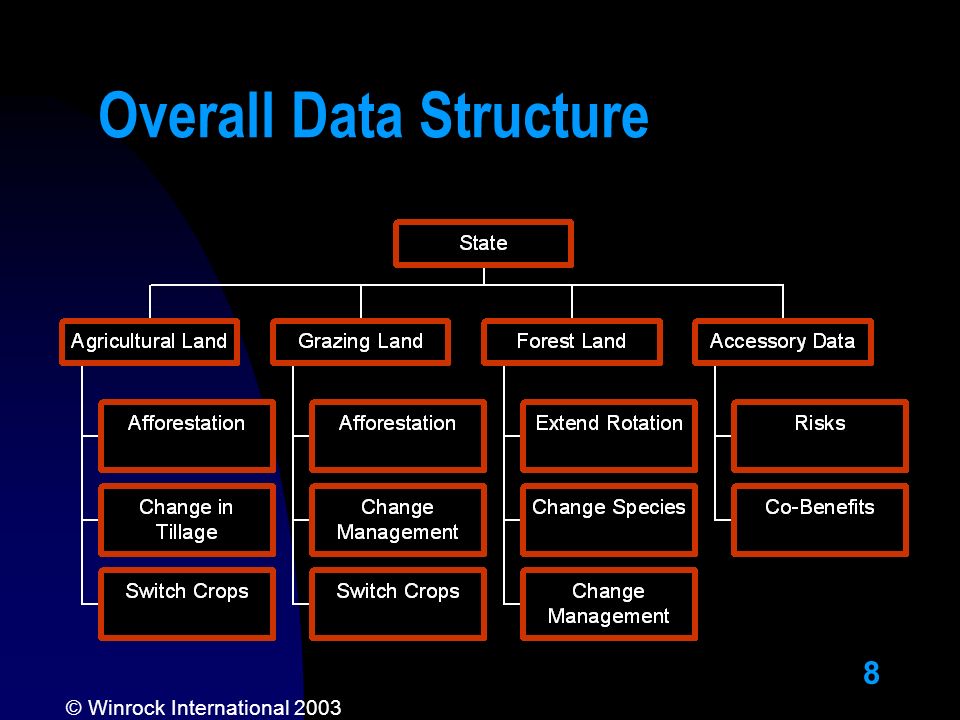 Overall Data Structure

State

Agricultural Land

Afforestation

Change in Tillage

Switch Crops

Grazing Land

Afforestation

Change Management

Switch Crops

Forest Land

Extend Rotation

Change Species

Change Management

Accessory Data

Risks

Co-Benefits

8

© Winrock International 2003